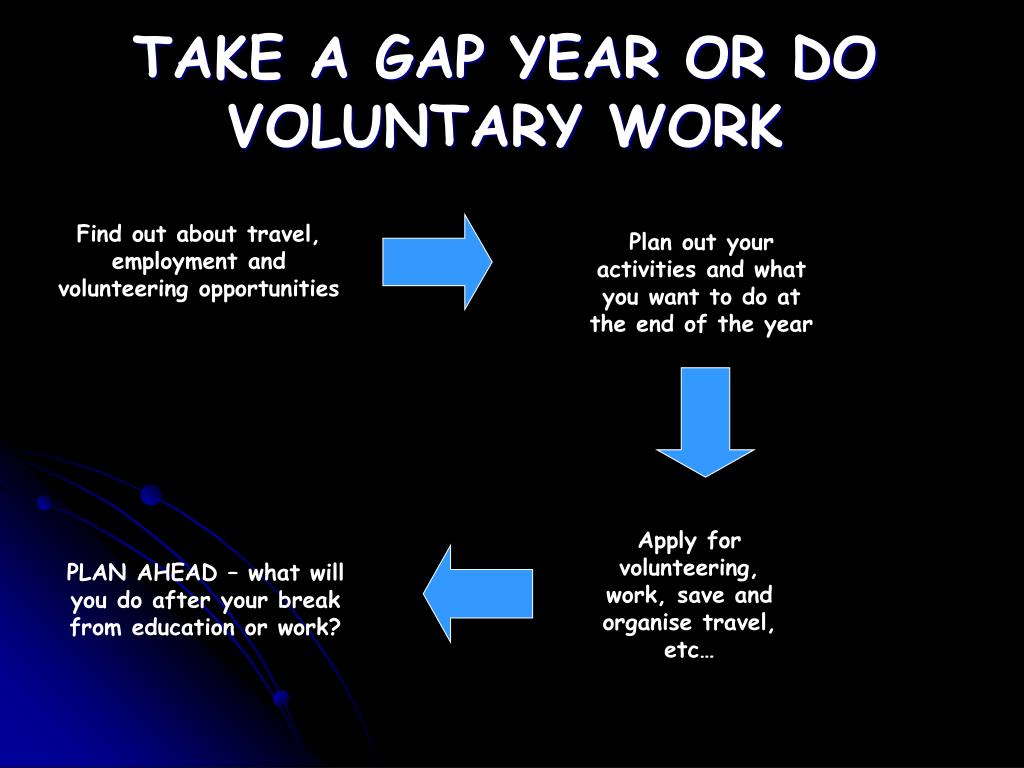 TAKE A GAP YEAR OR DO VOLUNTARY WORK

Find out about travel, employment and volunteering opportunities

Plan out your activities and what you want to do at the end of the year

Apply for volunteering, work, save and organise travel, etc…

PLAN AHEAD – what will you do after your break from education or work?